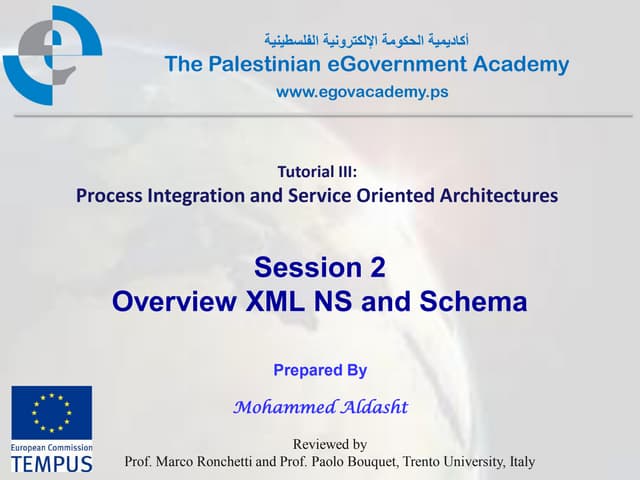 أكاديمية الحكومة الإلكترونية الفلسطينية
The Palestinian eGovernment Academy
www.egovacademy.ps

Tutorial III:
Process Integration and Service Oriented Architectures

Session 2
Overview XML NS and Schema

Prepared By

Mohammed Aldasht

Reviewed by
Prof. Marco Ronchetti and Prof. Paolo Bouquet, Trento University, Italy

European Commission
TEMPUS